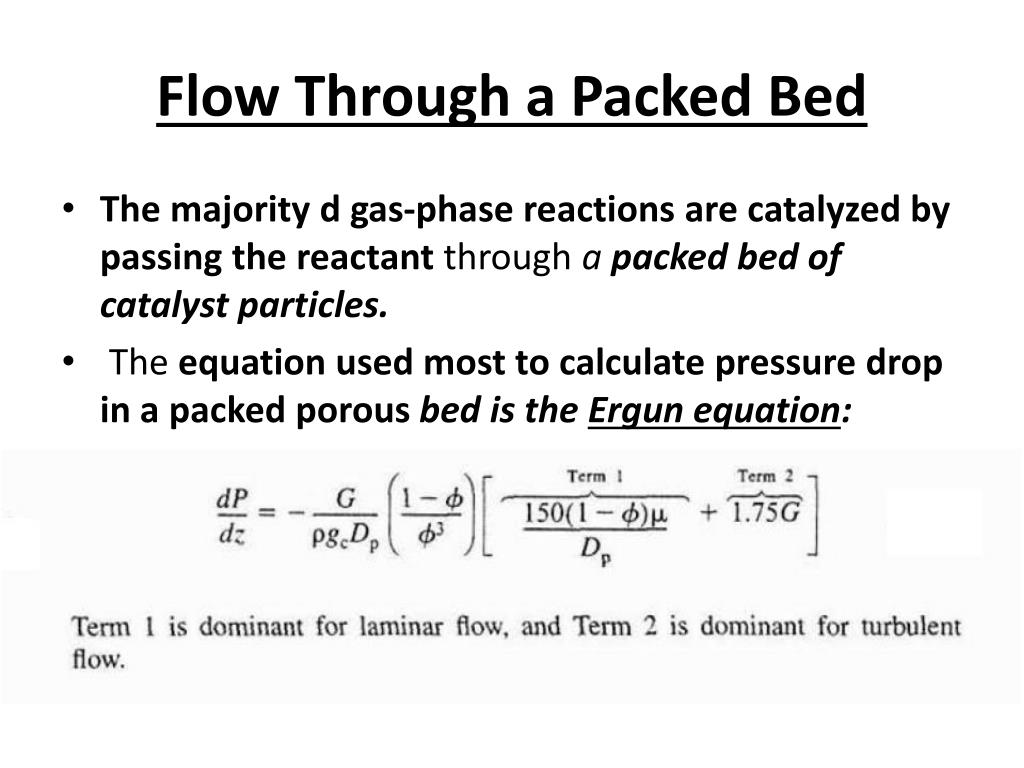 Flow Through a Packed Bed

• The majority d gas-phase reactions are catalyzed by passing the reactant through a packed bed of catalyst particles.

• The equation used most to calculate pressure drop in a packed porous bed is the Ergun equation:

$\frac{dP}{dz} = -\frac{G}{\rho g_c D_p}\left(\frac{1-\phi}{\phi^3}\right)\left[\overbrace{\frac{150(1-\phi)\mu}{D_p}}^{\text{Term 1}} + \overbrace{1.75G}^{\text{Term 2}}\right]$

Term 1 is dominant for laminar flow, and Term 2 is dominant for turbulent flow.